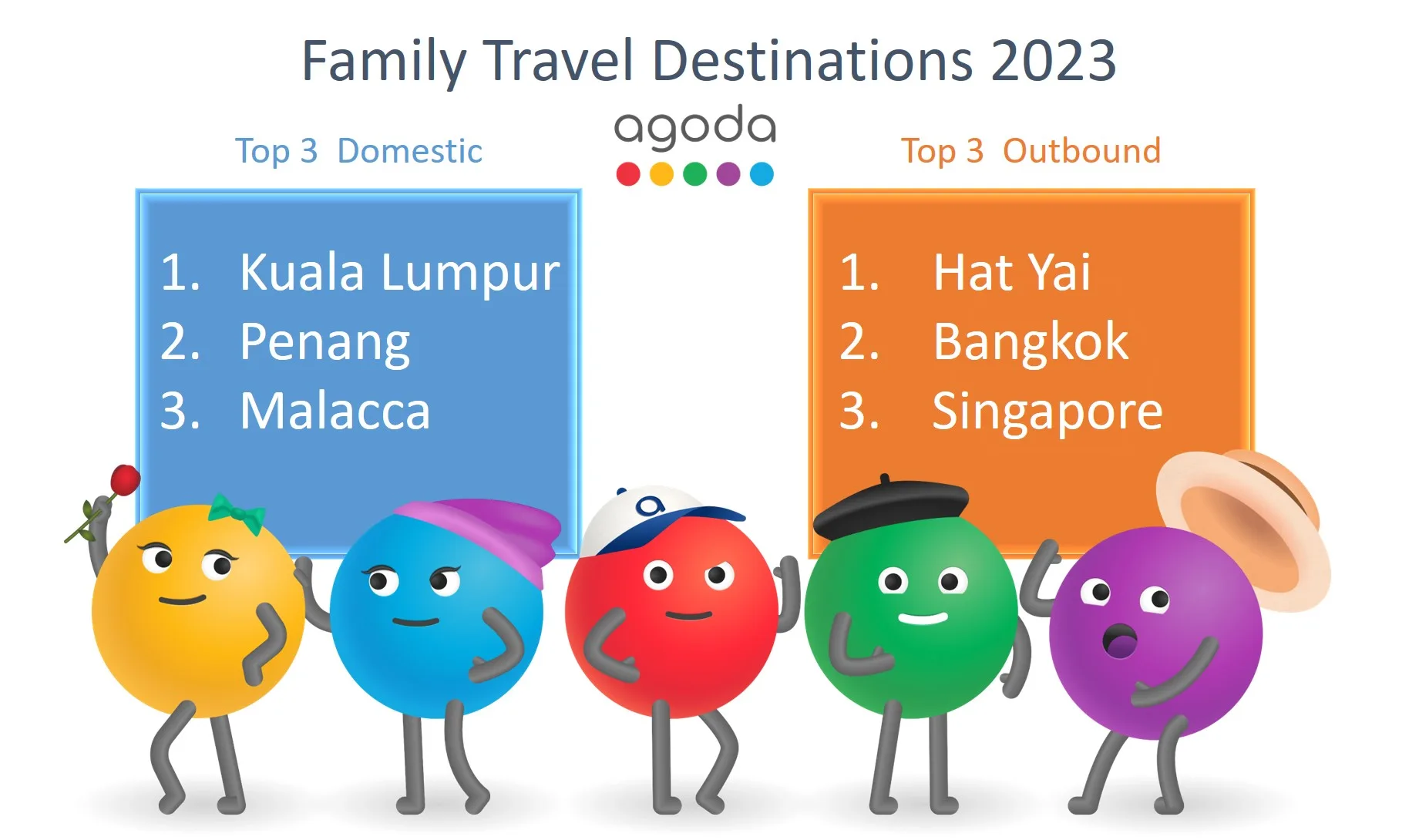 Family Travel Destinations 2023

agoda

Top 3 Domestic

1. Kuala Lumpur
2. Penang
3. Malacca

Top 3 Outbound

1. Hat Yai
2. Bangkok
3. Singapore

a